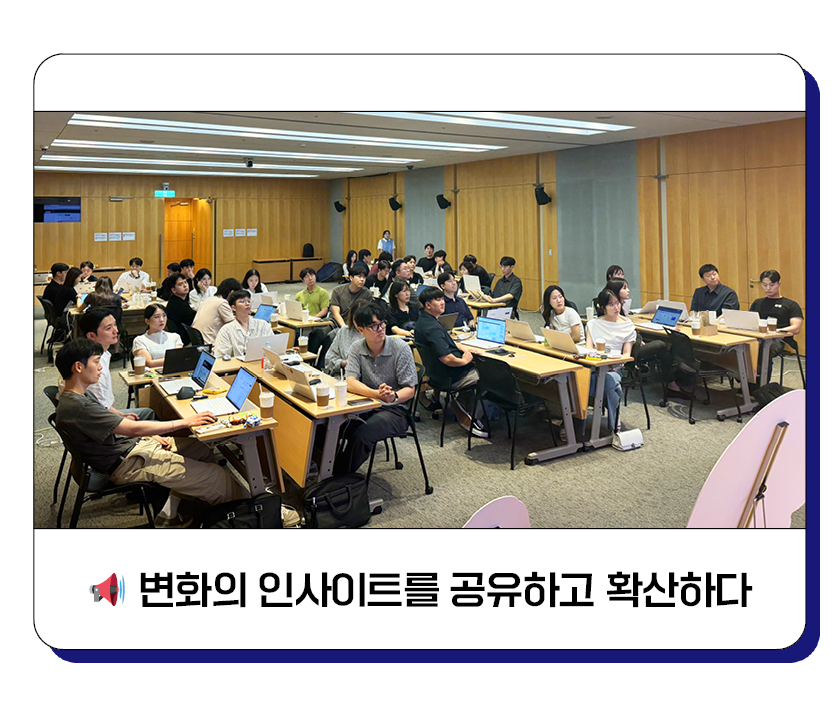 변화의 인사이트를 공유하고 확산하다